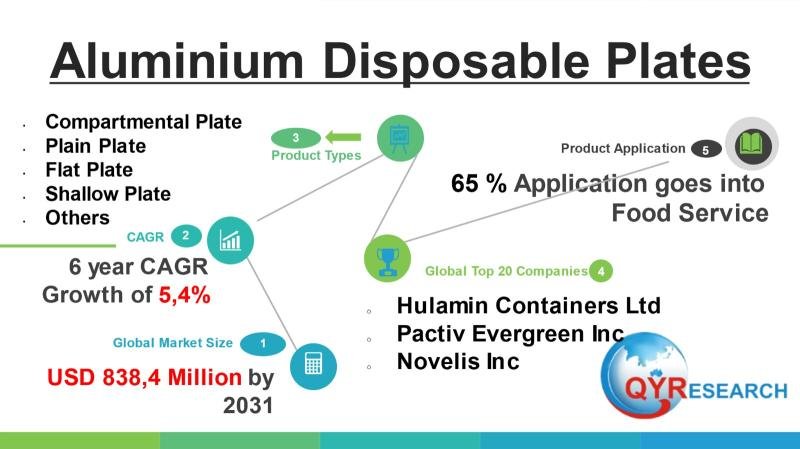 Aluminium Disposable Plates

- Compartmental Plate
- Plain Plate
- Flat Plate
- Shallow Plate
- Others

3 Product Types

Product Application 5

65 % Application goes into Food Service

CAGR 2

6 year CAGR Growth of 5,4%

Global Top 20 Companies 4

- Hulamin Containers Ltd
- Pactiv Evergreen Inc
- Novelis Inc

Global Market Size 1

USD 838,4 Million by 2031

QYRESEARCH